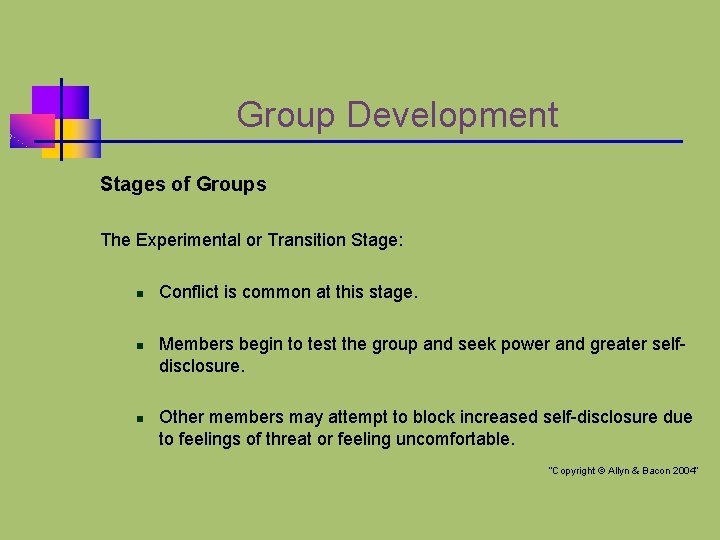 Group Development

Stages of Groups

The Experimental or Transition Stage:

- Conflict is common at this stage.
- Members begin to test the group and seek power and greater self-disclosure.
- Other members may attempt to block increased self-disclosure due to feelings of threat or feeling uncomfortable.

"Copyright © Allyn & Bacon 2004"